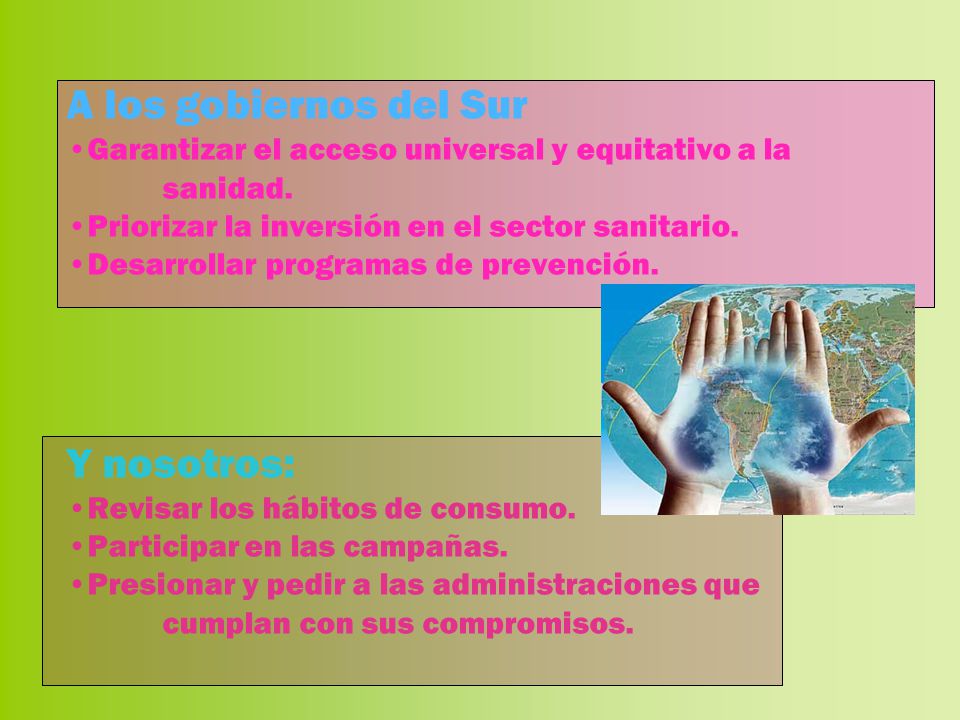 A los gobiernos del Sur

• Garantizar el acceso universal y equitativo a la sanidad.
• Priorizar la inversión en el sector sanitario.
• Desarrollar programas de prevención.

Y nosotros:

• Revisar los hábitos de consumo.
• Participar en las campañas.
• Presionar y pedir a las administraciones que cumplan con sus compromisos.